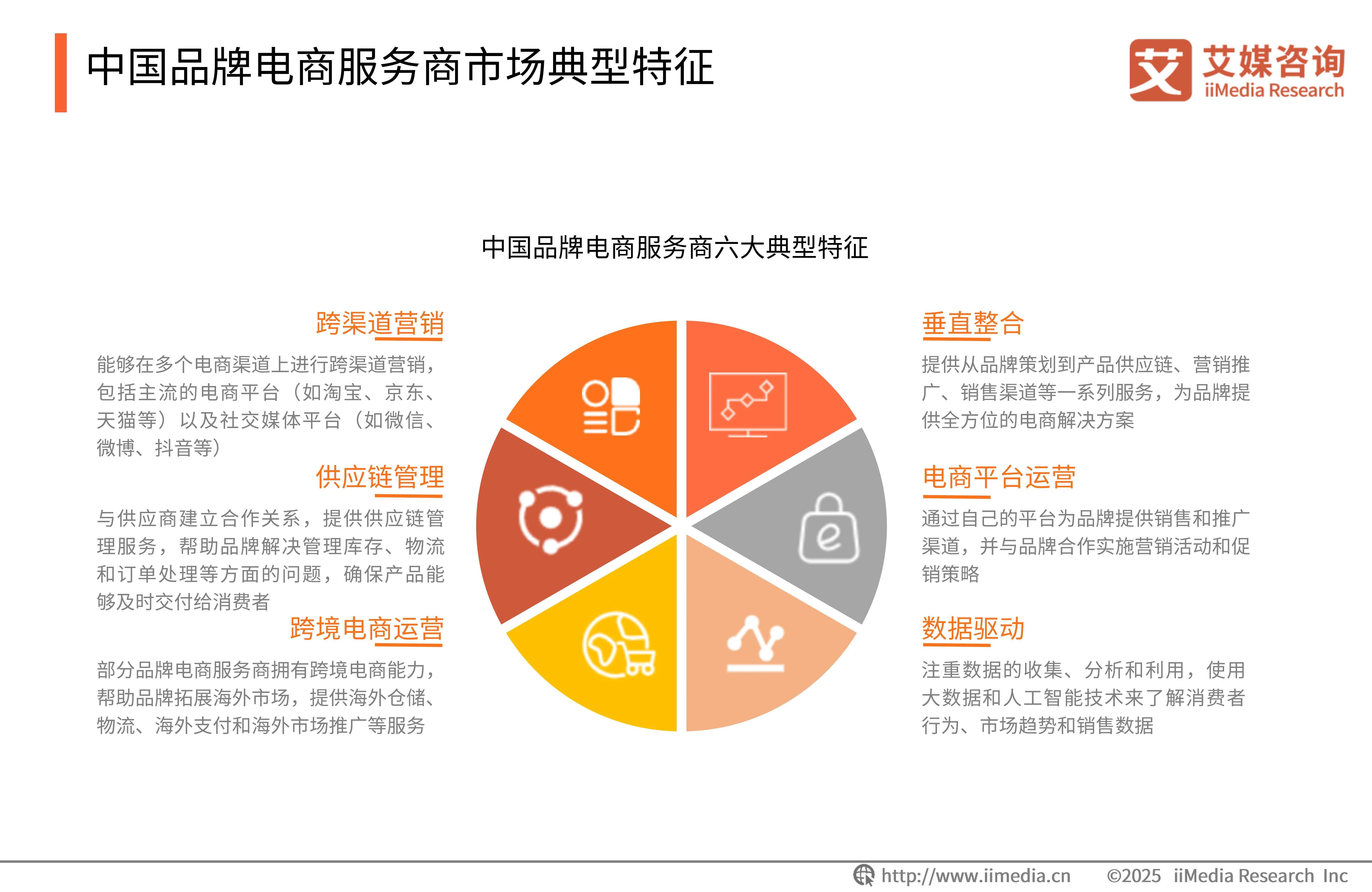 中国品牌电商服务商市场典型特征

艾媒咨询
iiMedia Research

中国品牌电商服务商六大典型特征

跨渠道营销

能够在多个电商渠道上进行跨渠道营销，包括主流的电商平台（如淘宝、京东、天猫等）以及社交媒体平台（如微信、微博、抖音等）

供应链管理

与供应商建立合作关系，提供供应链管理服务，帮助品牌解决管理库存、物流和订单处理等方面的问题，确保产品能够及时交付给消费者

跨境电商运营

部分品牌电商服务商拥有跨境电商能力，帮助品牌拓展海外市场，提供海外仓储、物流、海外支付和海外市场推广等服务

垂直整合

提供从品牌策划到产品供应链、营销推广、销售渠道等一系列服务，为品牌提供全方位的电商解决方案

电商平台运营

通过自己的平台为品牌提供销售和推广渠道，并与品牌合作实施营销活动和促销策略

数据驱动

注重数据的收集、分析和利用，使用大数据和人工智能技术来了解消费者行为、市场趋势和销售数据

http://www.iimedia.cn ©2025 iiMedia Research Inc